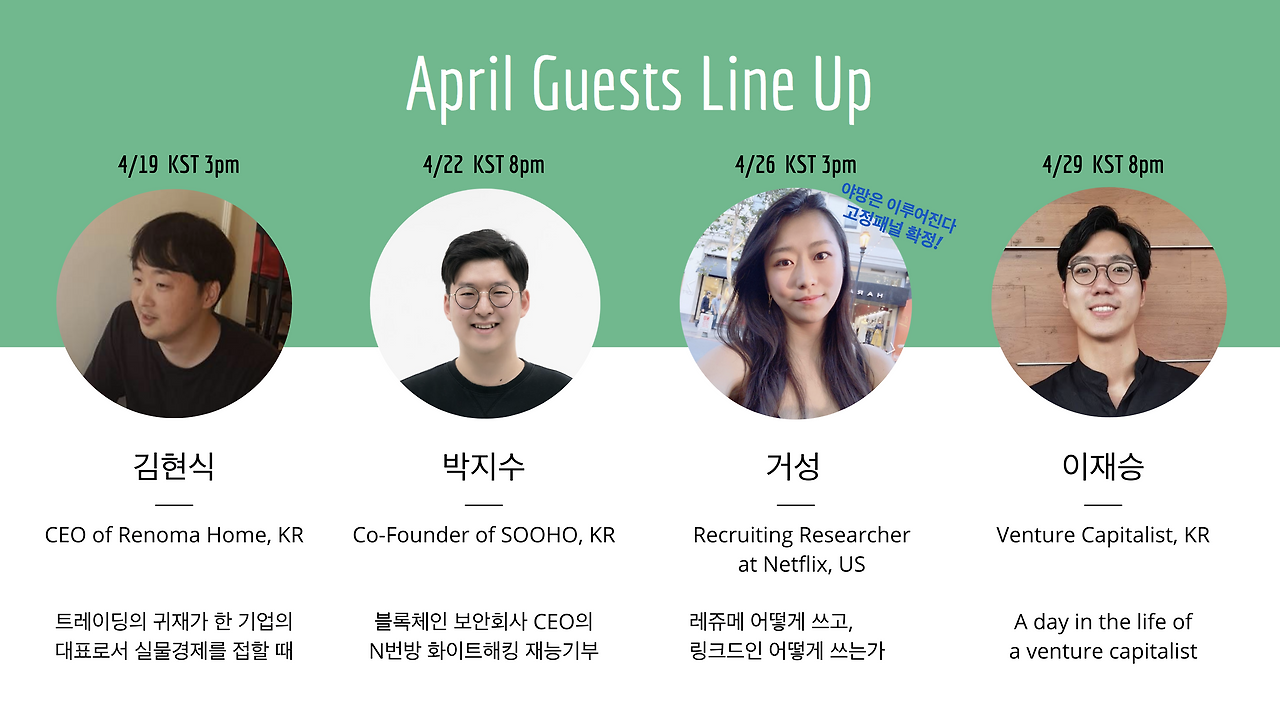 April Guests Line Up

4/19 KST 3pm

김현식

CEO of Renoma Home, KR

트레이딩의 귀재가 한 기업의 대표로서 실물경제를 접할 때

4/22 KST 8pm

박지수

Co-Founder of SOOHO, KR

블록체인 보안회사 CEO의 N번방 화이트해킹 재능기부

4/26 KST 3pm

야망은 이루어진다 고정패널 확정!

거성

Recruiting Researcher at Netflix, US

레쥬메 어떻게 쓰고, 링크드인 어떻게 쓰는가

4/29 KST 8pm

이재승

Venture Capitalist, KR

A day in the life of a venture capitalist